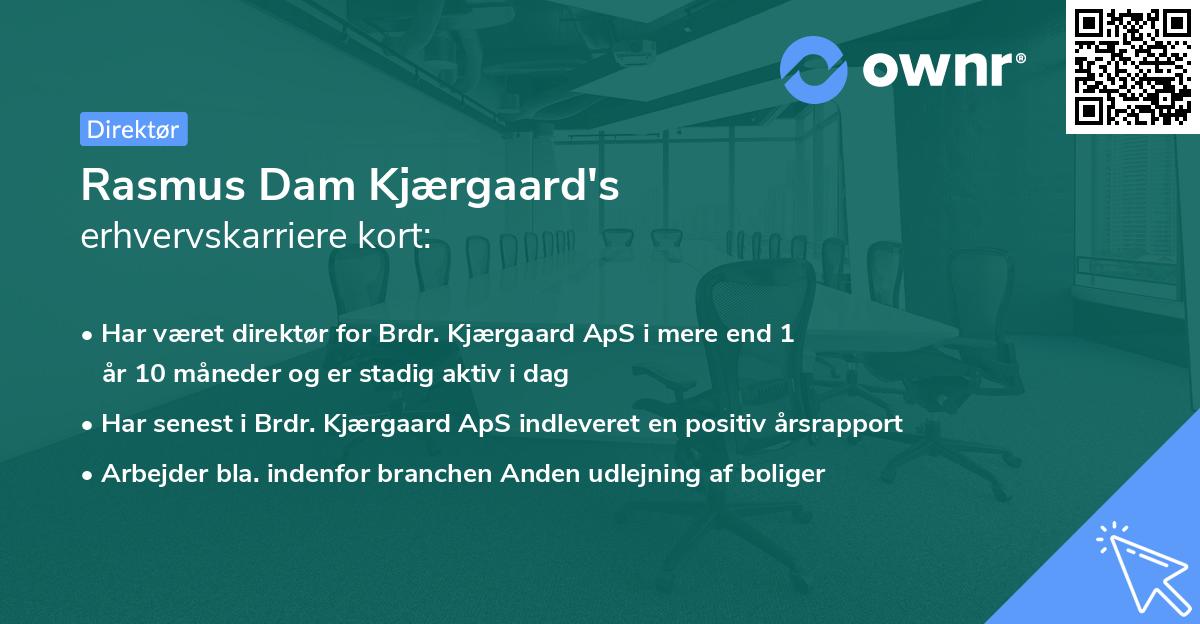 ownr®

Direktør

Rasmus Dam Kjærgaard's
erhvervskarriere kort:

• Har været direktør for Brdr. Kjærgaard ApS i mere end 1 år 10 måneder og er stadig aktiv i dag
• Har senest i Brdr. Kjærgaard ApS indleveret en positiv årsrapport
• Arbejder bla. indenfor branchen Anden udlejning af boliger